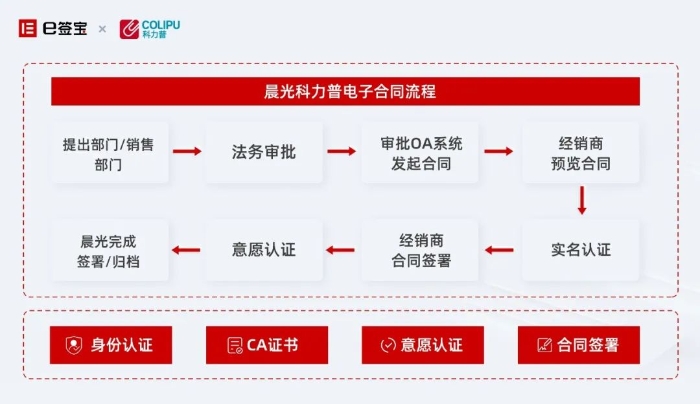 e签宝 × COLIPU 科力普

晨光科力普电子合同流程

提出部门/销售部门

法务审批

审批OA系统发起合同

经销商预览合同

实名认证

经销商合同签署

意愿认证

晨光完成签署/归档

身份认证

CA证书

意愿认证

合同签署